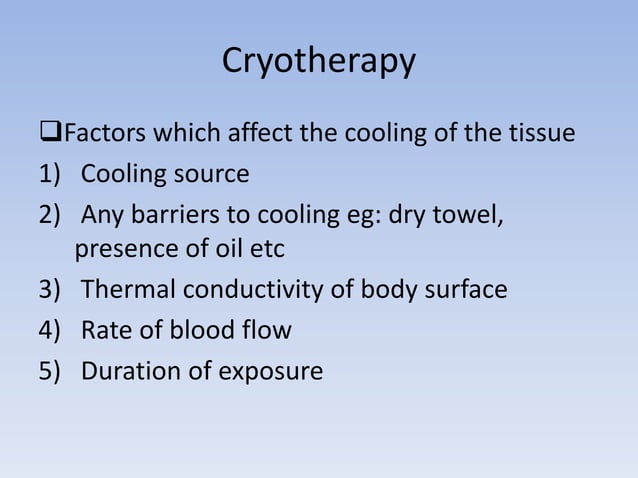 Cryotherapy

❑Factors which affect the cooling of the tissue

1) Cooling source
2) Any barriers to cooling eg: dry towel, presence of oil etc
3) Thermal conductivity of body surface
4) Rate of blood flow
5) Duration of exposure